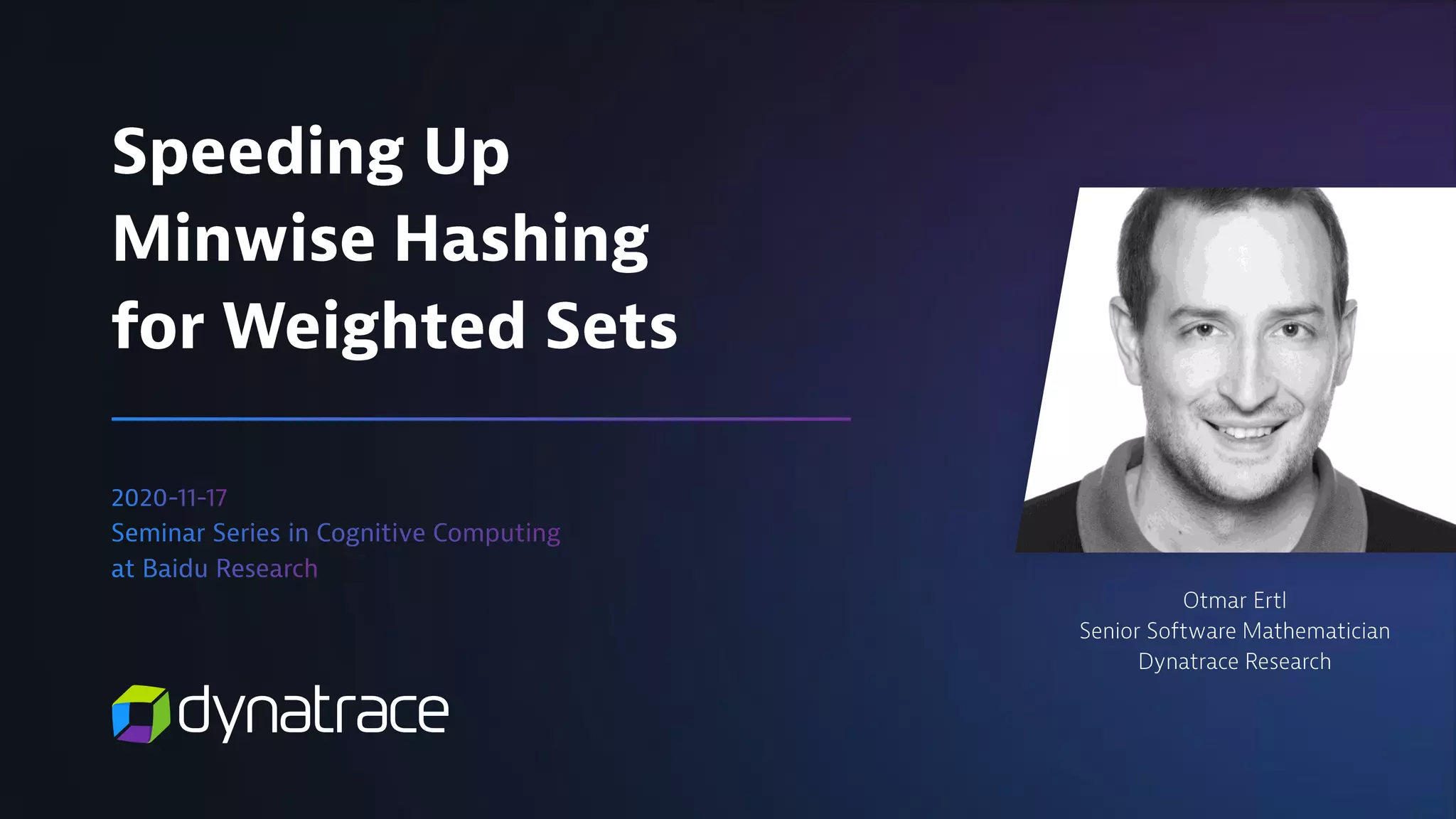 Speeding Up Minwise Hashing for Weighted Sets

2020-11-17
Seminar Series in Cognitive Computing at Baidu Research

dynatrace

Otmar Ertl
Senior Software Mathematician
Dynatrace Research